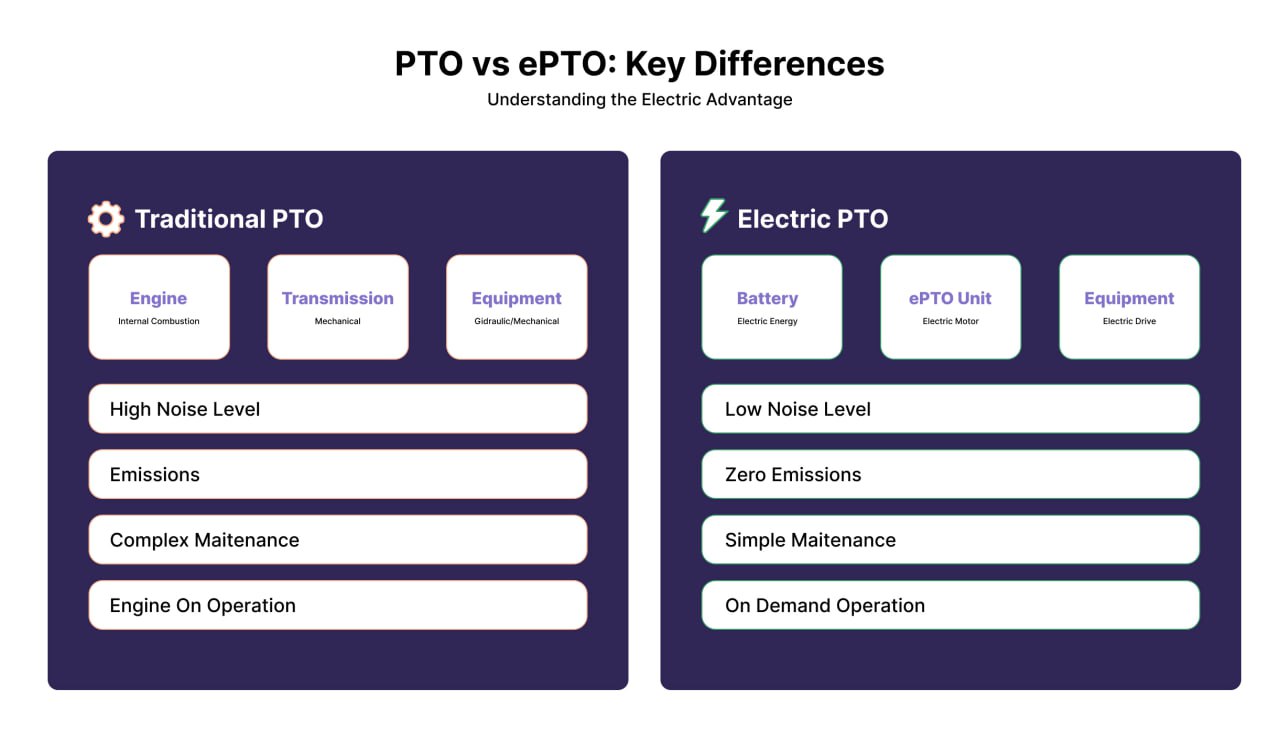 PTO vs ePTO: Key Differences
Understanding the Electric Advantage

Traditional PTO

Engine
Internal Combustion

Transmission
Mechanical

Equipment
Gidraulic/Mechanical

High Noise Level

Emissions

Complex Maitenance

Engine On Operation

Electric PTO

Battery
Electric Energy

ePTO Unit
Electric Motor

Equipment
Electric Drive

Low Noise Level

Zero Emissions

Simple Maitenance

On Demand Operation